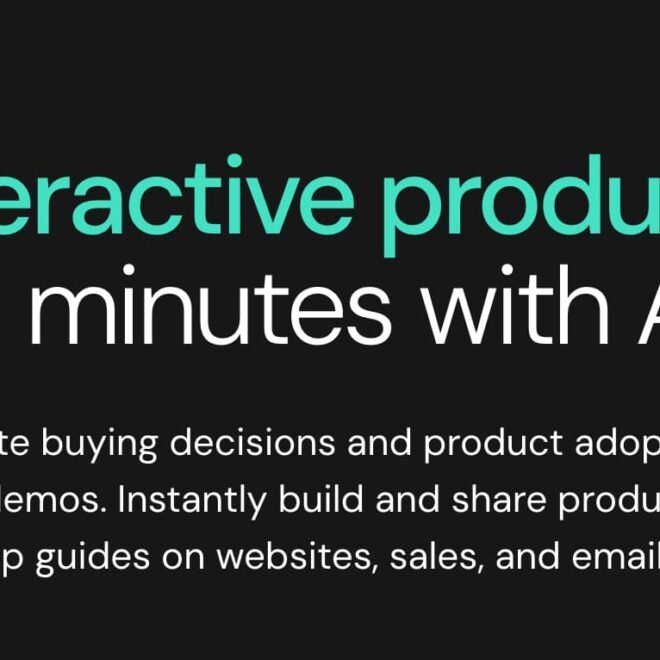 eractive produ
minutes with A

te buying decisions and product adop
lemos. Instantly build and share produ
p guides on websites, sales, and email